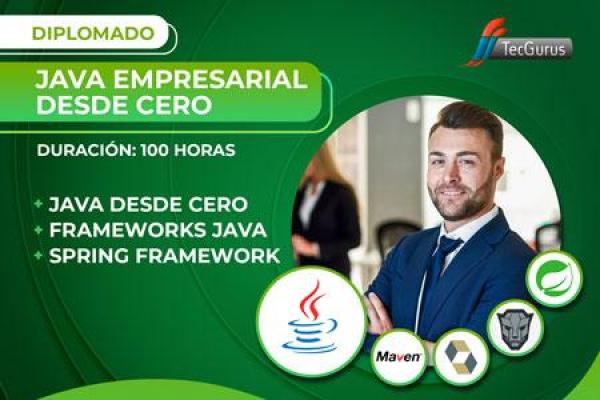 DIPLOMADO

TecGurus

JAVA EMPRESARIAL DESDE CERO

DURACIÓN: 100 HORAS

+ JAVA DESDE CERO
+ FRAMEWORKS JAVA
+ SPRING FRAMEWORK

Maven